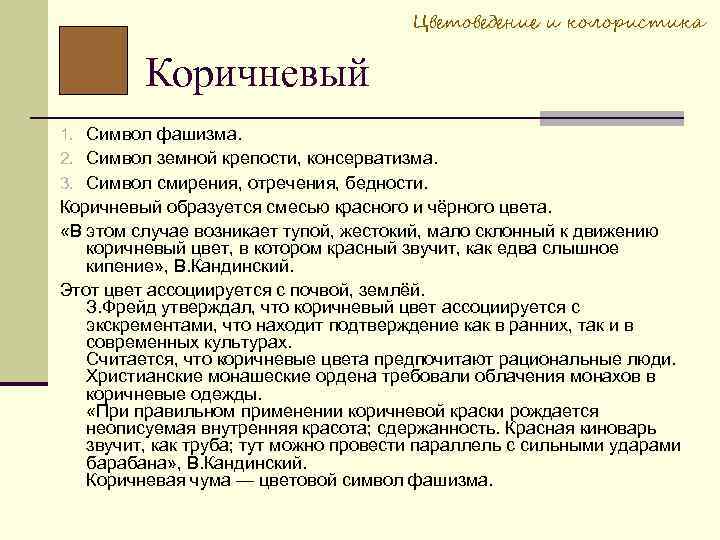 Цветоведение и колористика

Коричневый

1. Символ фашизма.
2. Символ земной крепости, консерватизма.
3. Символ смирения, отречения, бедности.

Коричневый образуется смесью красного и чёрного цвета.

«В этом случае возникает тупой, жестокий, мало склонный к движению коричневый цвет, в котором красный звучит, как едва слышное кипение», В.Кандинский.

Этот цвет ассоциируется с почвой, землёй.
З.Фрейд утверждал, что коричневый цвет ассоциируется с экскрементами, что находит подтверждение как в ранних, так и в современных культурах.
Считается, что коричневые цвета предпочитают рациональные люди.
Христианские монашеские ордена требовали облачения монахов в коричневые одежды.
«При правильном применении коричневой краски рождается неописуемая внутренняя красота; сдержанность. Красная киноварь звучит, как труба; тут можно провести параллель с сильными ударами барабана», В.Кандинский.
Коричневая чума — цветовой символ фашизма.